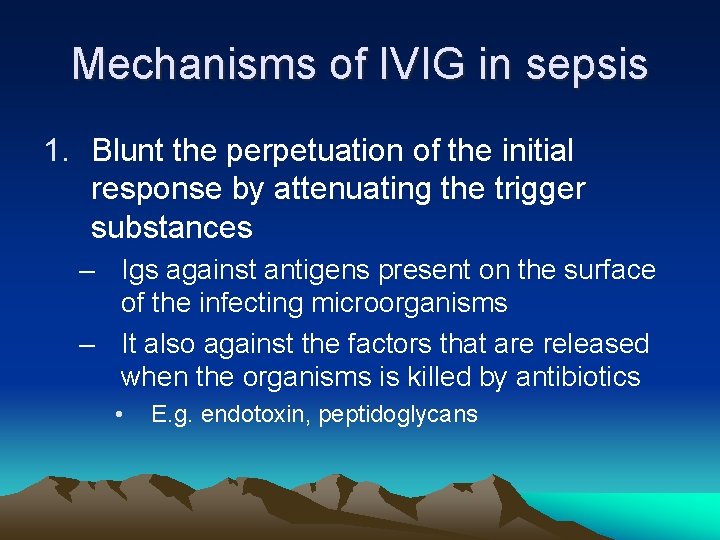 Mechanisms of IVIG in sepsis

1. Blunt the perpetuation of the initial response by attenuating the trigger substances

– Igs against antigens present on the surface of the infecting microorganisms

– It also against the factors that are released when the organisms is killed by antibiotics

• E.g. endotoxin, peptidoglycans